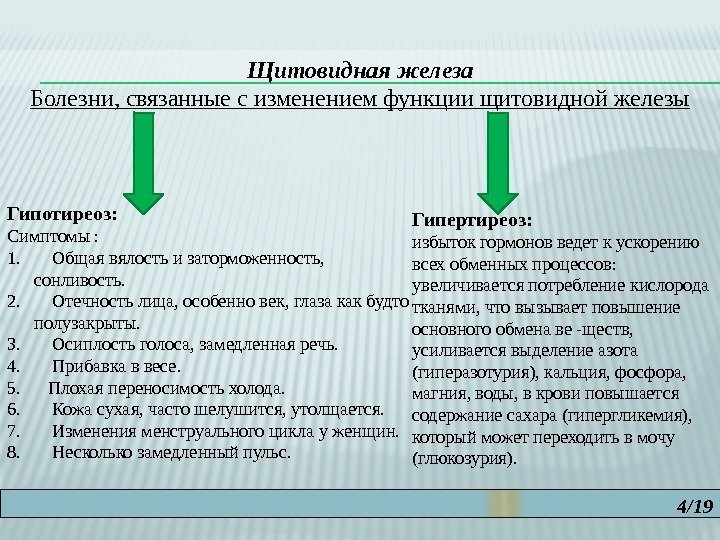 Щитовидная железа
Болезни, связанные с изменением функции щитовидной железы

Гипотиреоз:
Симптомы :
1. Общая вялость и заторможенность, сонливость.
2. Отечность лица, особенно век, глаза как будто полузакрыты.
3. Осиплость голоса, замедленная речь.
4. Прибавка в весе.
5. Плохая переносимость холода.
6. Кожа сухая, часто шелушится, утолщается.
7. Изменения менструального цикла у женщин.
8. Несколько замедленный пульс.

Гипертиреоз:
избыток гормонов ведет к ускорению всех обменных процессов: увеличивается потребление кислорода тканями, что вызывает повышение основного обмена ве -ществ, усиливается выделение азота (гиперазотурия), кальция, фосфора, магния, воды, в крови повышается содержание сахара (гипергликемия), который может переходить в мочу (глюкозурия).

4/19